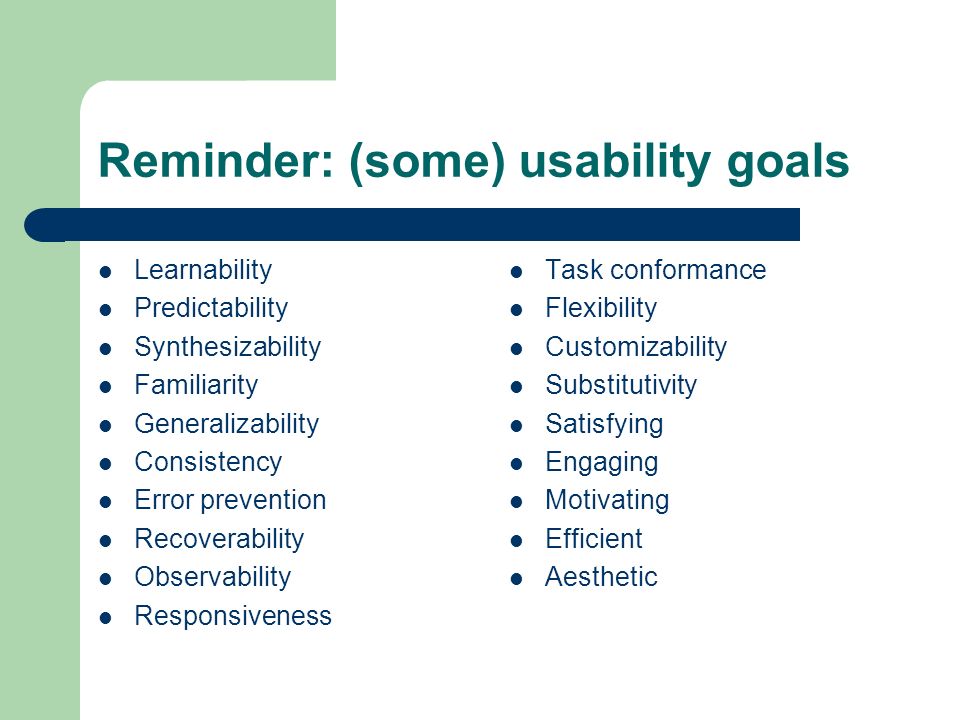 Reminder: (some) usability goals

- Learnability
- Predictability
- Synthesizability
- Familiarity
- Generalizability
- Consistency
- Error prevention
- Recoverability
- Observability
- Responsiveness

- Task conformance
- Flexibility
- Customizability
- Substitutivity
- Satisfying
- Engaging
- Motivating
- Efficient
- Aesthetic